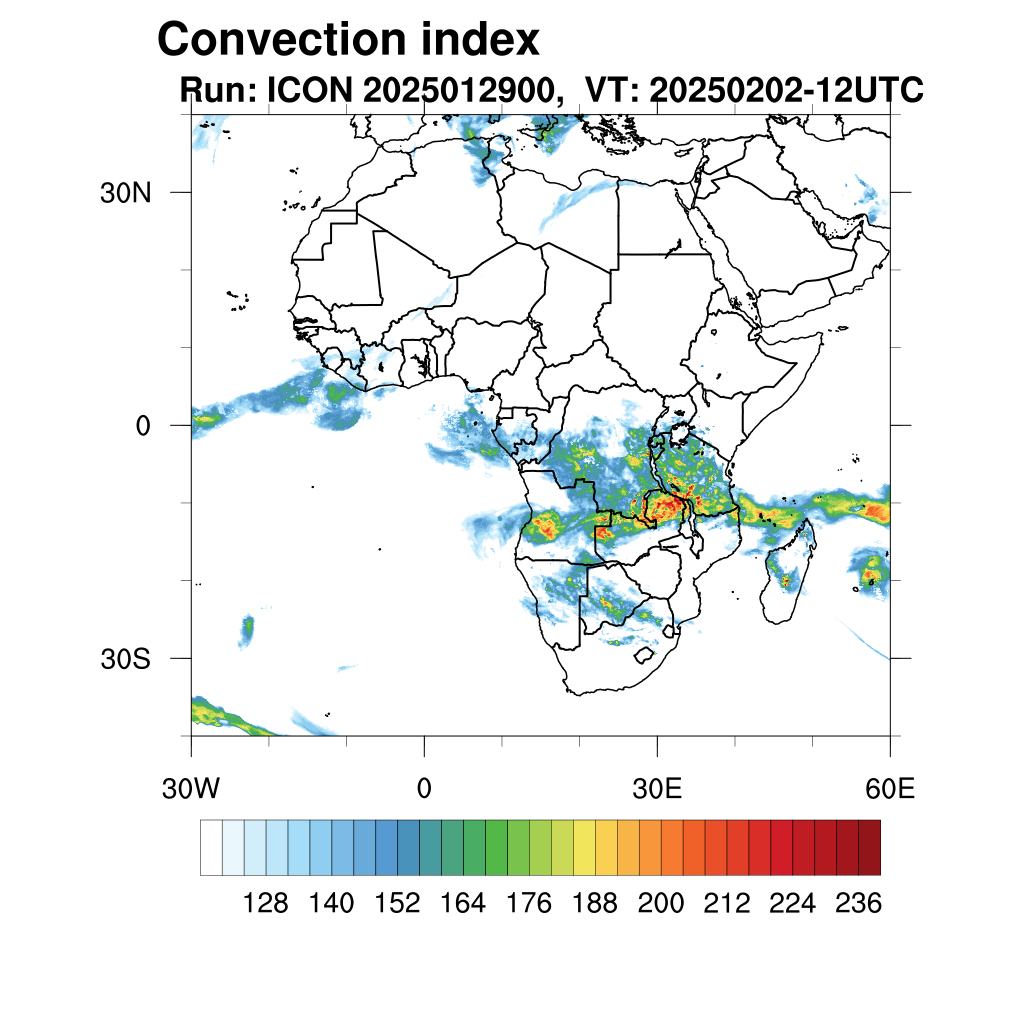 Convection index
Run: ICON 2025012900, VT: 20250202-12UTC

30N
0
30S

30W
0
30E
60E

128 140 152 164 176 188 200 212 224 236